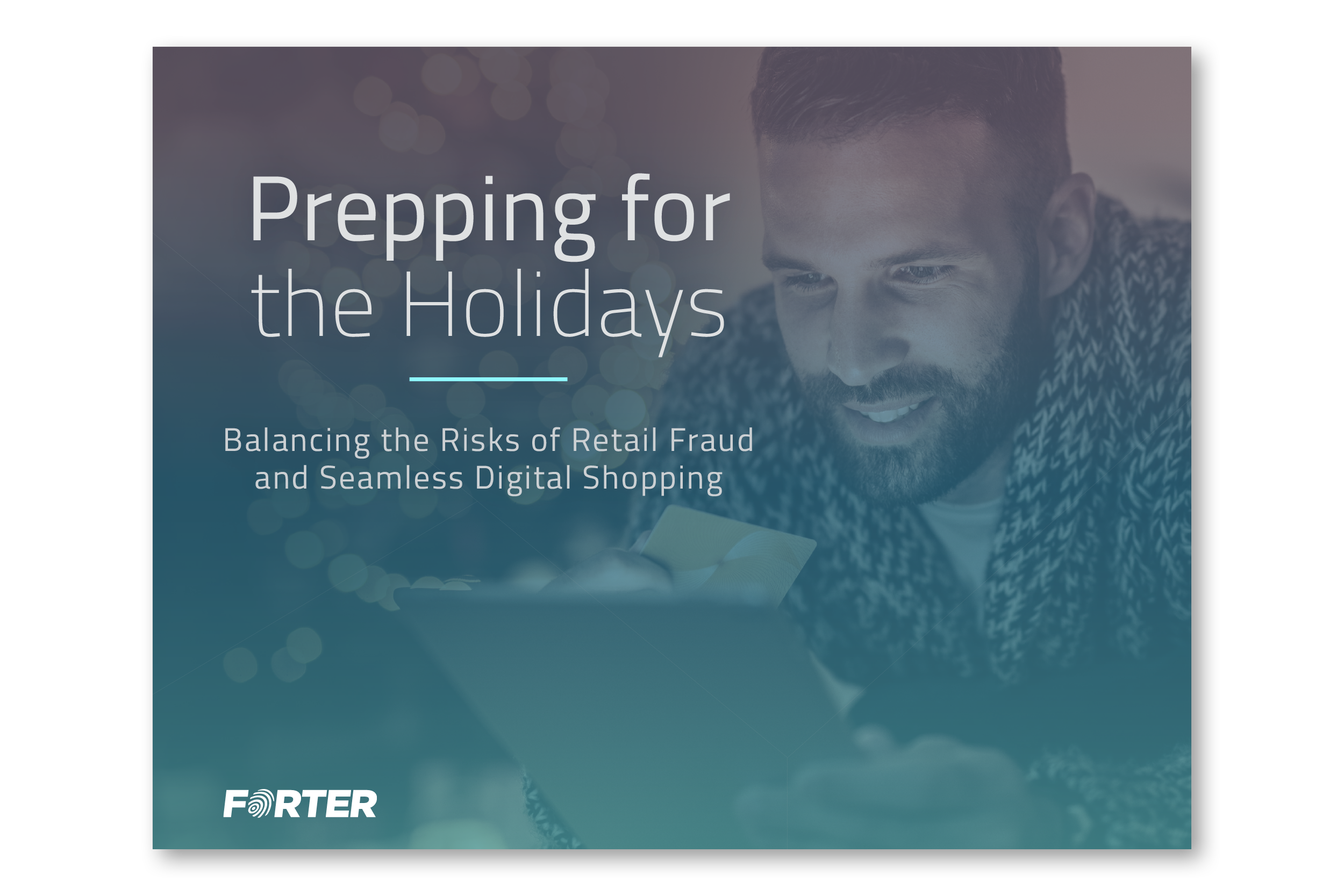 Prepping for the Holidays

Balancing the Risks of Retail Fraud and Seamless Digital Shopping

FORTER